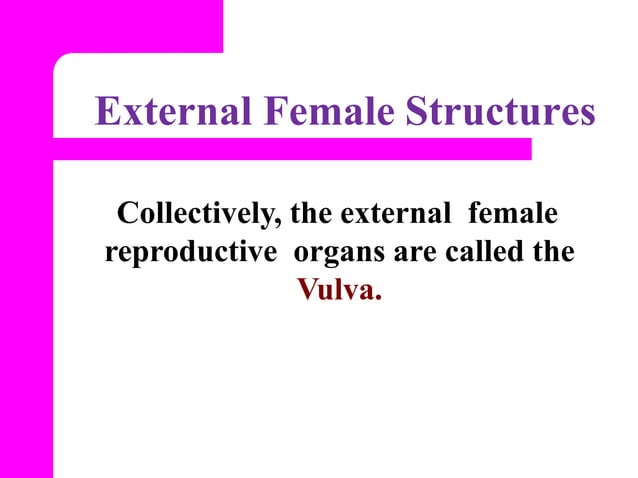 External Female Structures

Collectively, the external female reproductive organs are called the Vulva.